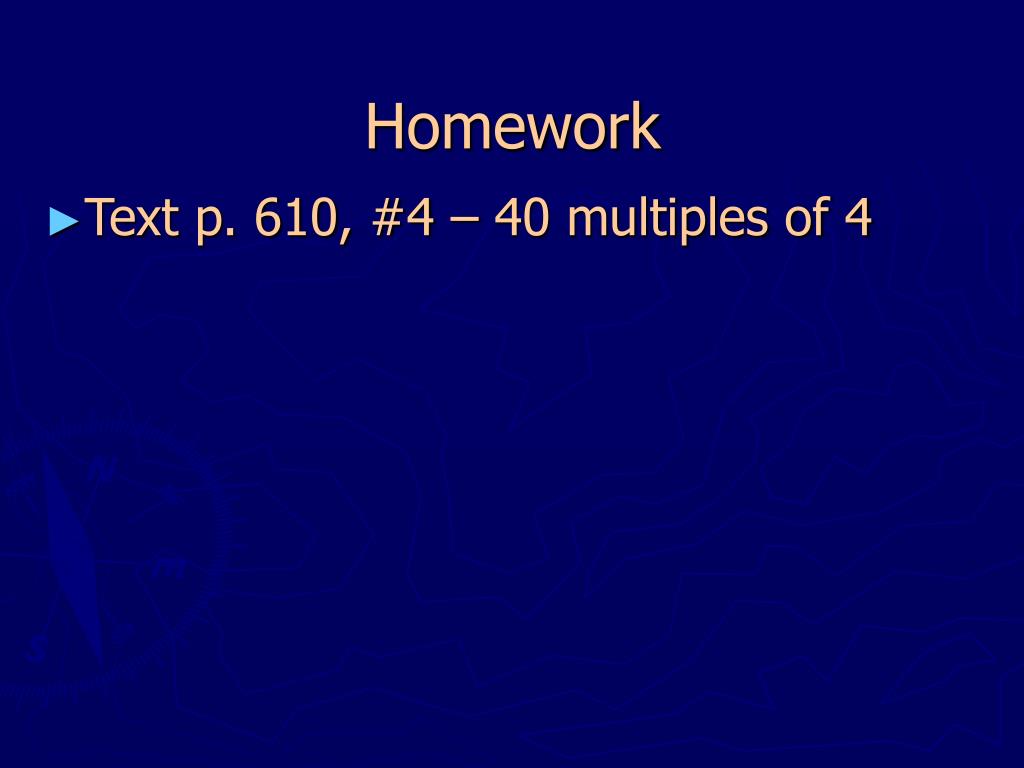 Homework

►Text p. 610, #4 – 40 multiples of 4